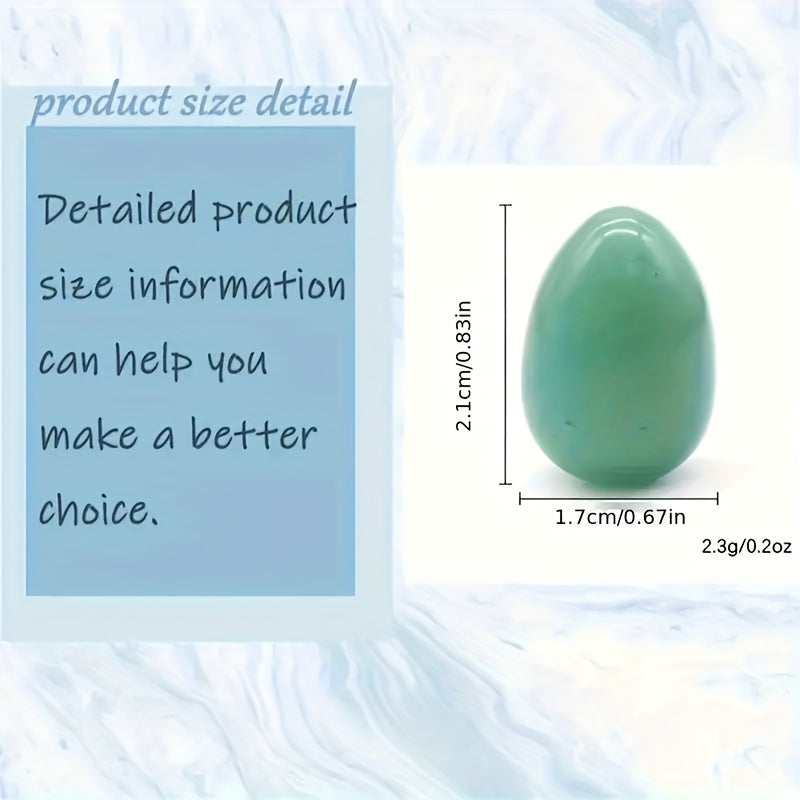 product size detail

Detailed product size information can help you make a better choice.

2.1cm/0.83in

1.7cm/0.67in

2.3g/0.2oz